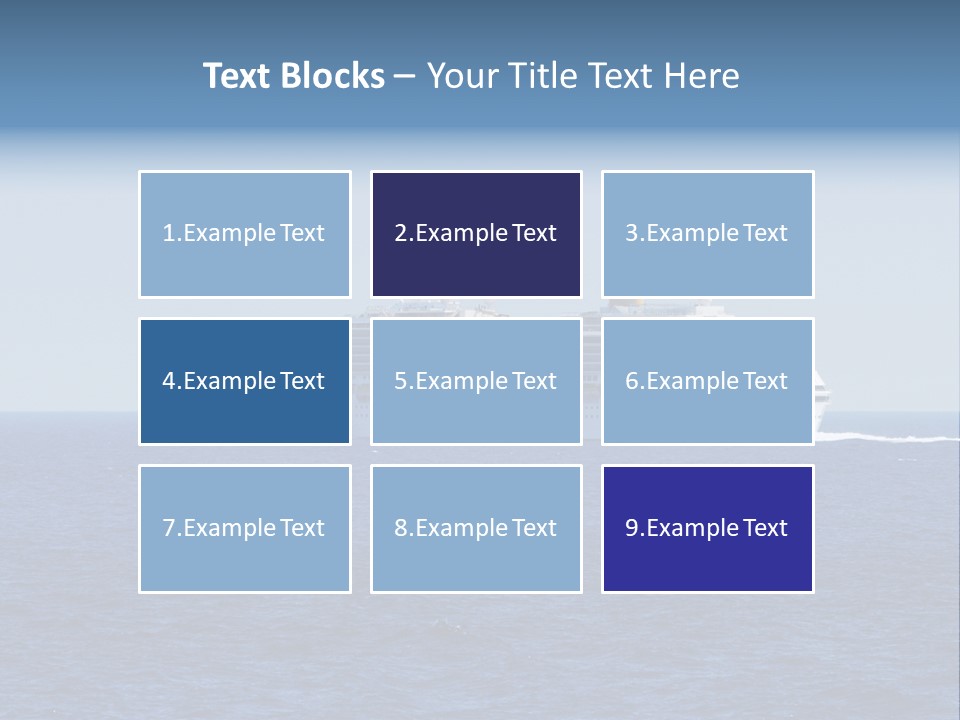 Text Blocks – Your Title Text Here

1.Example Text

2.Example Text

3.Example Text

4.Example Text

5.Example Text

6.Example Text

7.Example Text

8.Example Text

9.Example Text